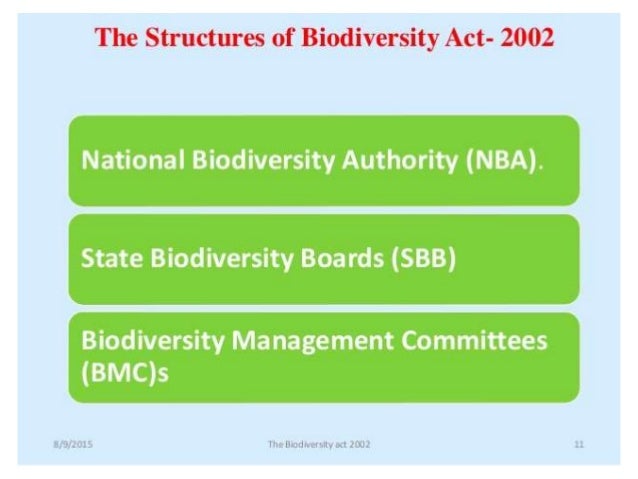 The Structures of Biodiversity Act- 2002

National Biodiversity Authority (NBA).

State Biodiversity Boards (SBB)

Biodiversity Management Committees (BMC)s

8/9/2015

The Biodiversity act 2002

11